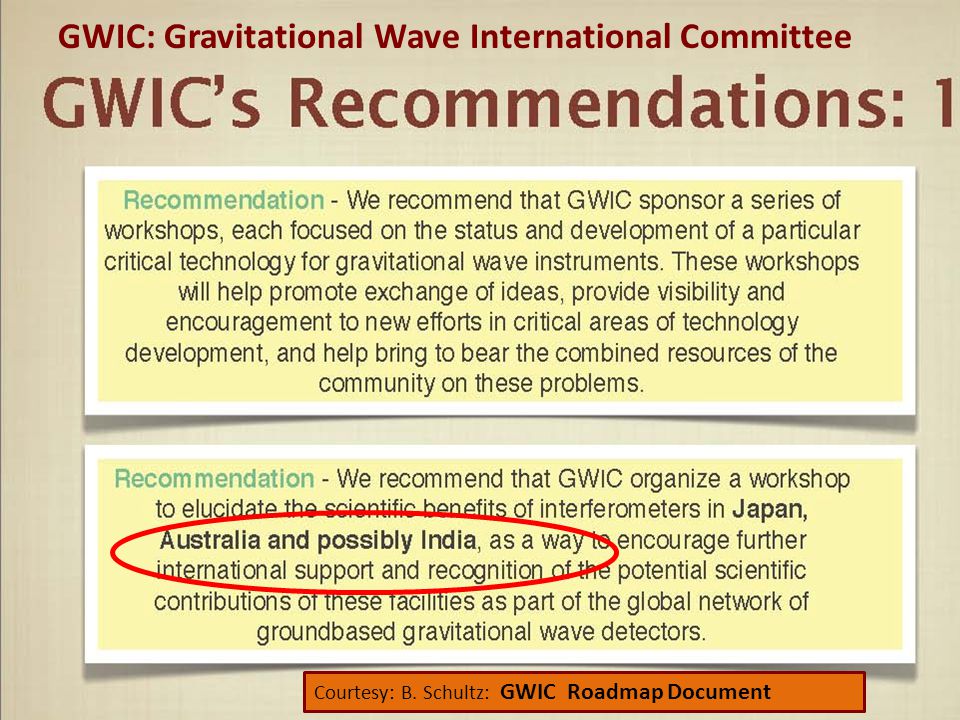 GWIC: Gravitational Wave International Committee

GWIC's Recommendations: 1

Recommendation - We recommend that GWIC sponsor a series of workshops, each focused on the status and development of a particular critical technology for gravitational wave instruments. These workshops will help promote exchange of ideas, provide visibility and encouragement to new efforts in critical areas of technology development, and help bring to bear the combined resources of the community on these problems.

Recommendation - We recommend that GWIC organize a workshop to elucidate the scientific benefits of interferometers in Japan, Australia and possibly India, as a way to encourage further international support and recognition of the potential scientific contributions of these facilities as part of the global network of groundbased gravitational wave detectors.

Courtesy: B. Schultz: GWIC Roadmap Document